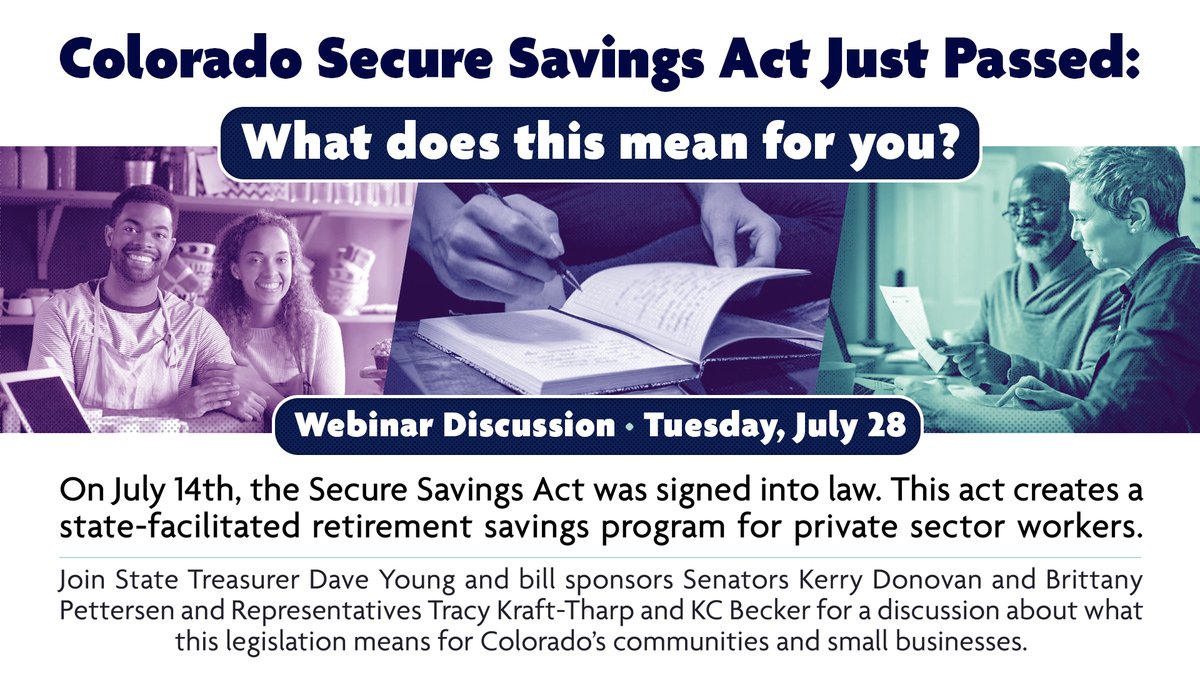 Colorado Secure Savings Act Just Passed:

What does this mean for you?

Webinar Discussion • Tuesday, July 28

On July 14th, the Secure Savings Act was signed into law. This act creates a state-facilitated retirement savings program for private sector workers.

Join State Treasurer Dave Young and bill sponsors Senators Kerry Donovan and Brittany Pettersen and Representatives Tracy Kraft-Tharp and KC Becker for a discussion about what this legislation means for Colorado's communities and small businesses.